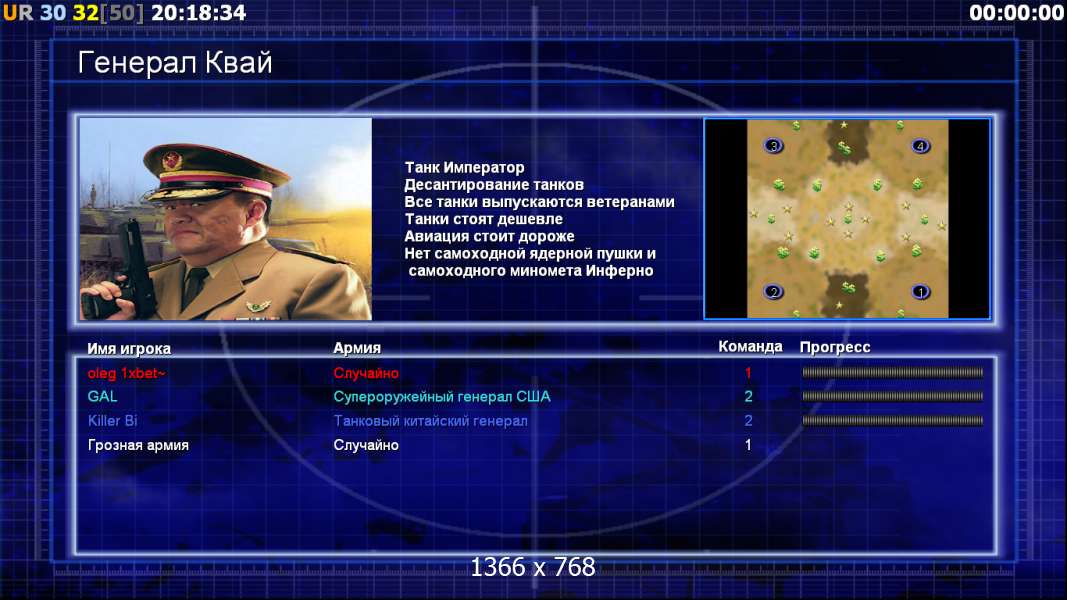 UR 30 32[50] 20:18:34

00:00:00

Генерал Квай

Танк Император
Десантирование танков
Все танки выпускаются ветеранами
Танки стоят дешевле
Авиация стоит дороже
Нет самоходной ядерной пушки и самоходного миномета Инферно

3 4 2 1

| Имя игрока | Армия | Команда | Прогресс |
|---|---|---|---|
| oleg 1xbet~ | Случайно | 1 | |
| GAL | Супероружейный генерал США | 2 | |
| Killer Bi | Танковый китайский генерал | 2 | |
| Грозная армия | Случайно | 1 | |

1366 x 768